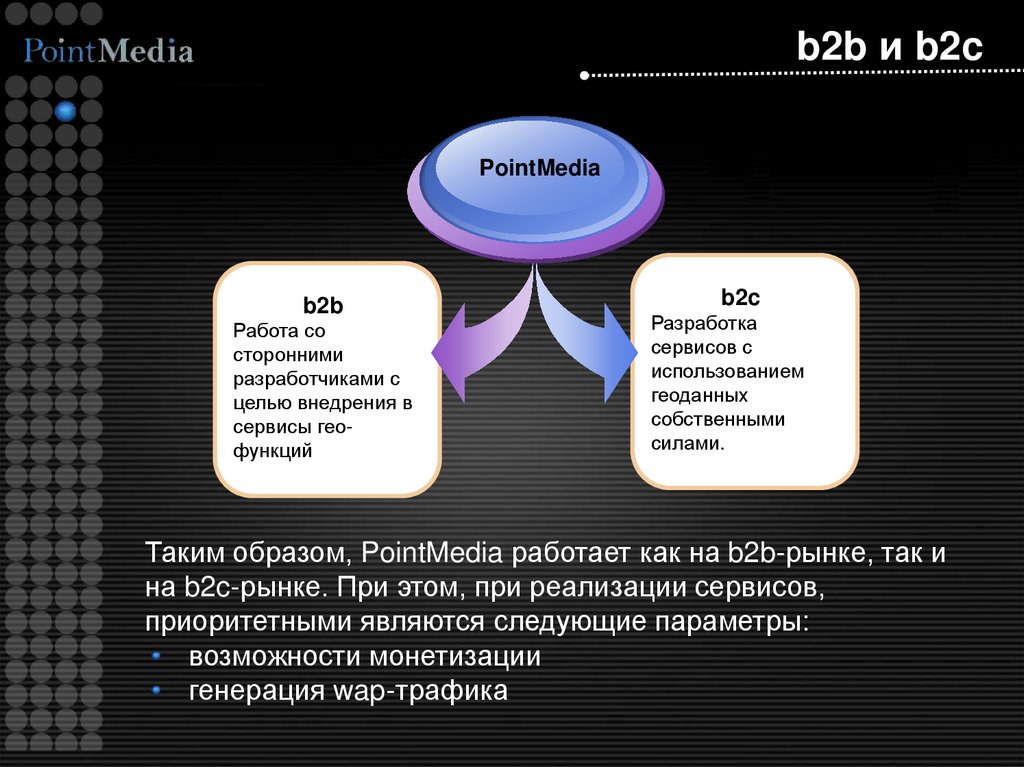 PointMedia

b2b и b2c

PointMedia

b2b
Работа со сторонними разработчиками с целью внедрения в сервисы гео-функций

b2c
Разработка сервисов с использованием геоданных собственными силами.

Таким образом, PointMedia работает как на b2b-рынке, так и на b2c-рынке. При этом, при реализации сервисов, приоритетными являются следующие параметры:
возможности монетизации
генерация wap-трафика